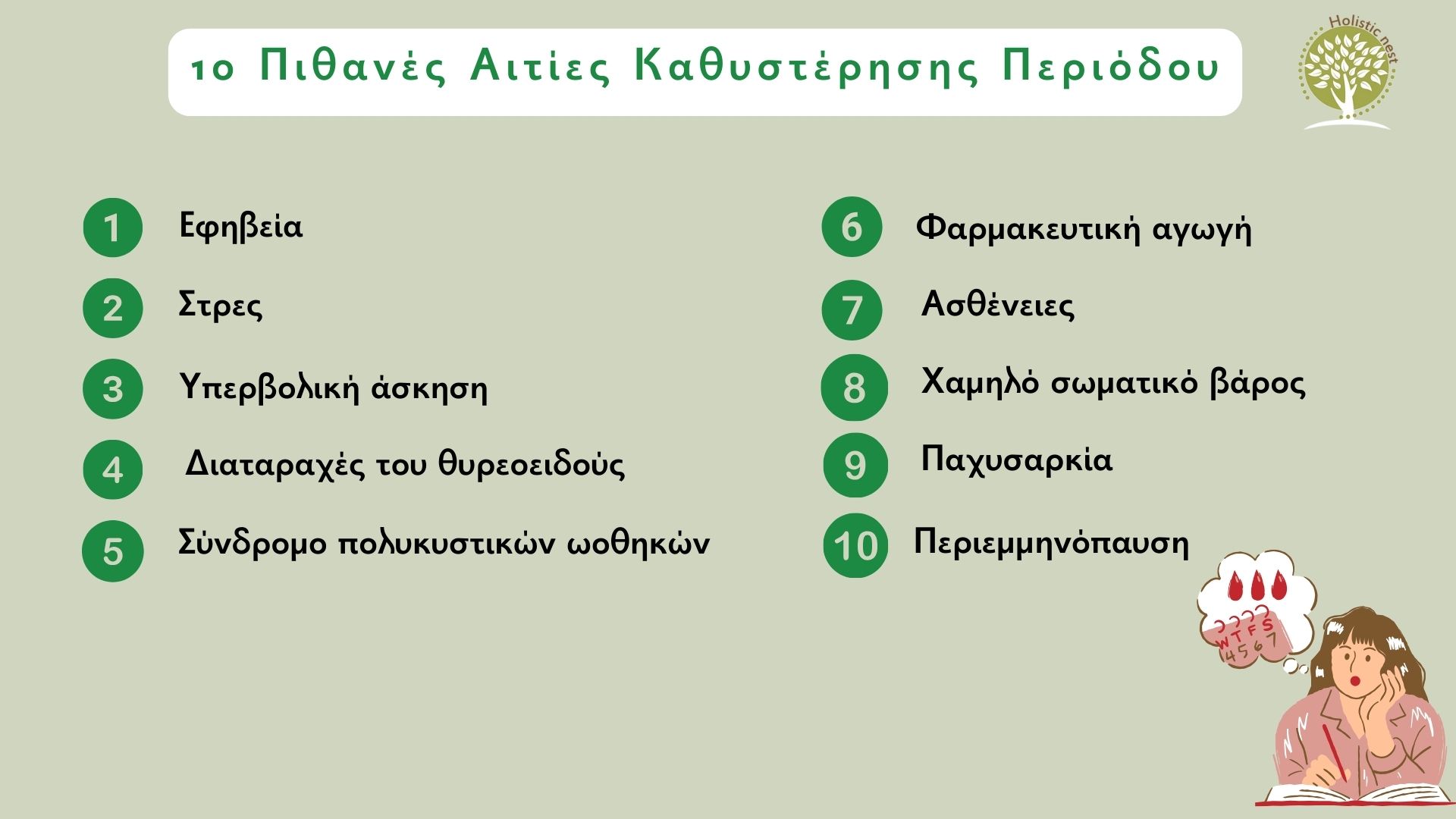 10 Πιθανές Αιτίες Καθυστέρησης Περιόδου

Holistic nest

1 Εφηβεία

2 Στρες

3 Υπερβολική άσκηση

4 Διαταραχές του θυρεοειδούς

5 Σύνδρομο πολυκυστικών ωοθηκών

6 Φαρμακευτική αγωγή

7 Ασθένειες

8 Χαμηλό σωματικό βάρος

9 Παχυσαρκία

10 Περιεμμηνόπαυση

W T F S
4 5 6 7